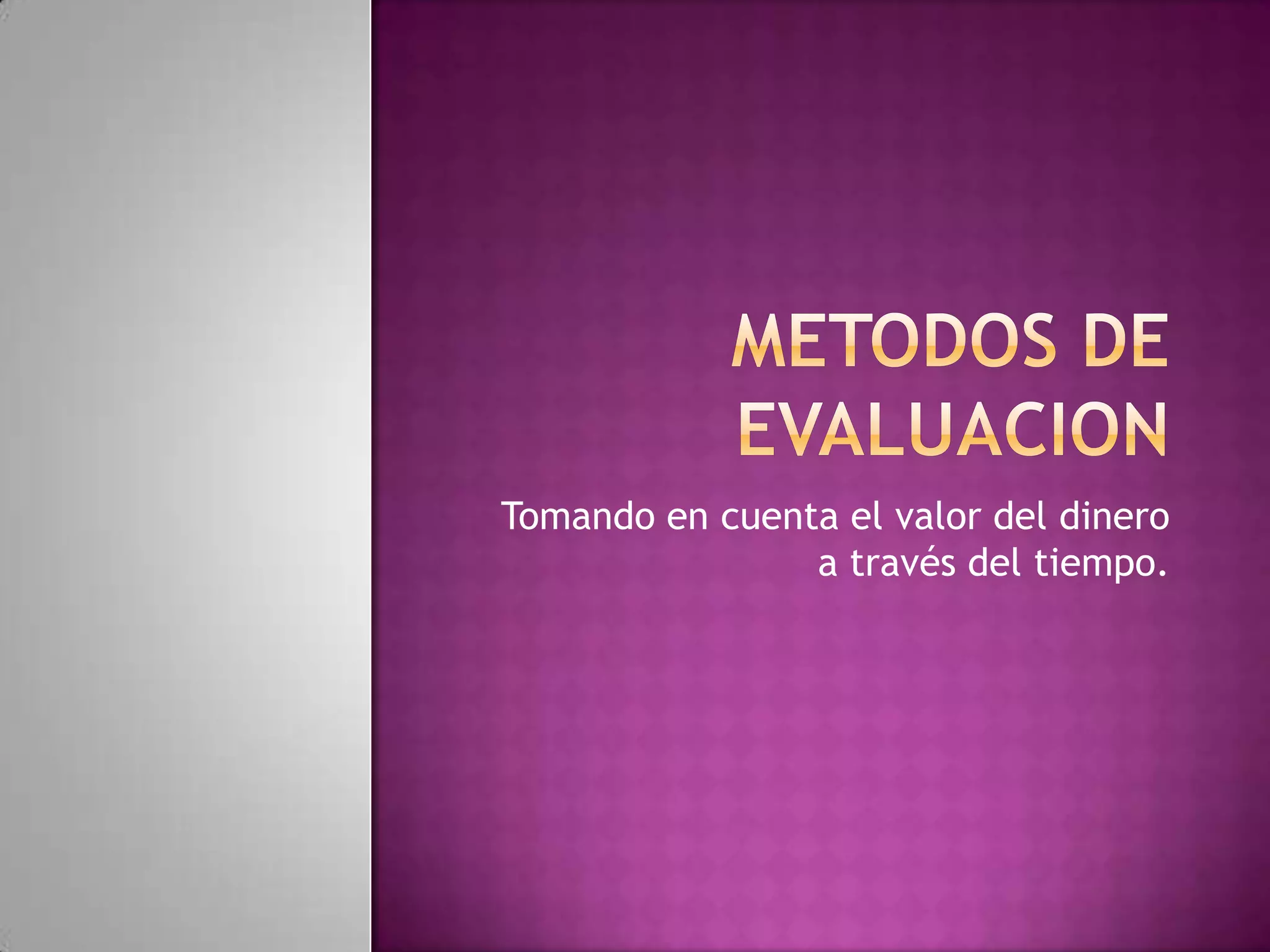 METODOS DE EVALUACION

Tomando en cuenta el valor del dinero a través del tiempo.